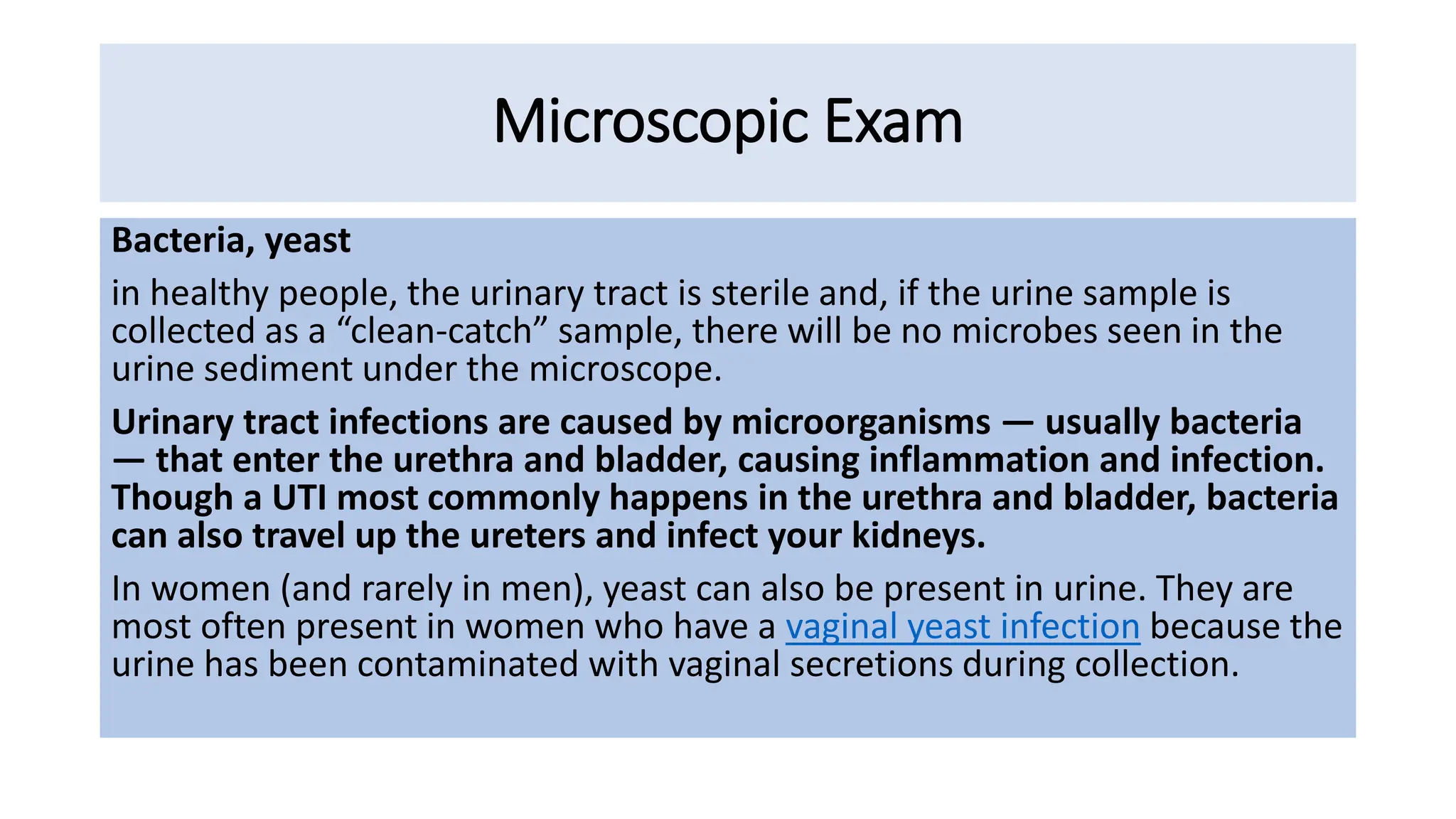 Microscopic Exam

Bacteria, yeast

in healthy people, the urinary tract is sterile and, if the urine sample is collected as a “clean-catch” sample, there will be no microbes seen in the urine sediment under the microscope.

Urinary tract infections are caused by microorganisms — usually bacteria — that enter the urethra and bladder, causing inflammation and infection. Though a UTI most commonly happens in the urethra and bladder, bacteria can also travel up the ureters and infect your kidneys.

In women (and rarely in men), yeast can also be present in urine. They are most often present in women who have a vaginal yeast infection because the urine has been contaminated with vaginal secretions during collection.